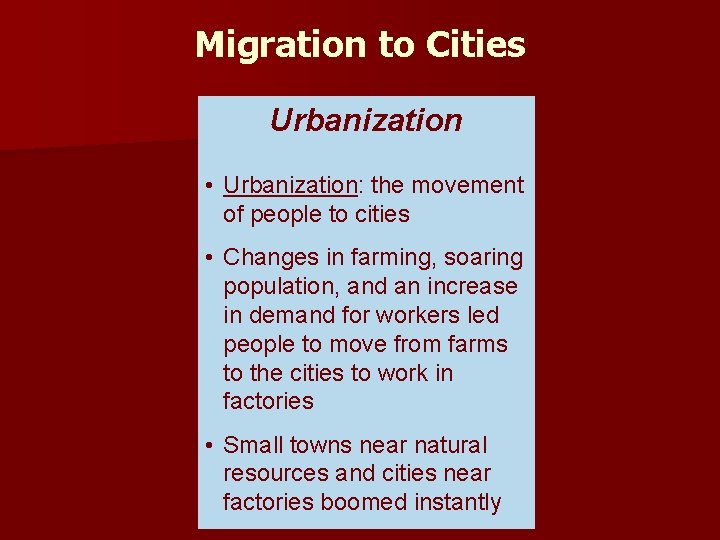 Migration to Cities

Urbanization

• Urbanization: the movement of people to cities

• Changes in farming, soaring population, and an increase in demand for workers led people to move from farms to the cities to work in factories

• Small towns near natural resources and cities near factories boomed instantly